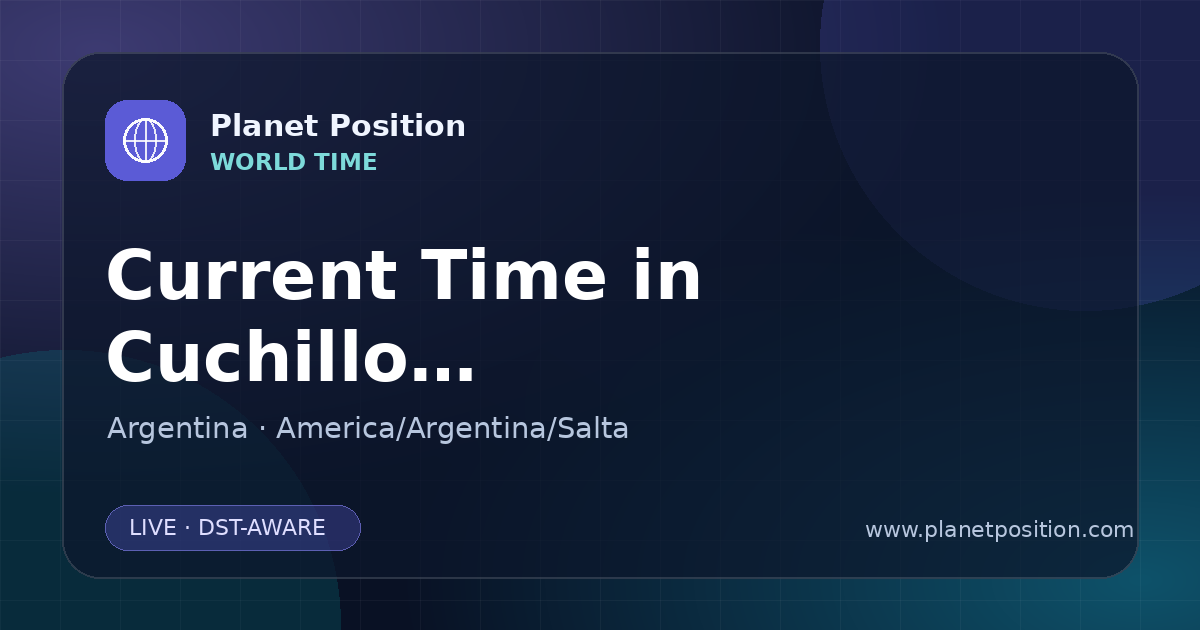 Planet Position
WORLD TIME

Current Time in Cuchillo...

Argentina · America/Argentina/Salta

LIVE · DST-AWARE

www.planetposition.com